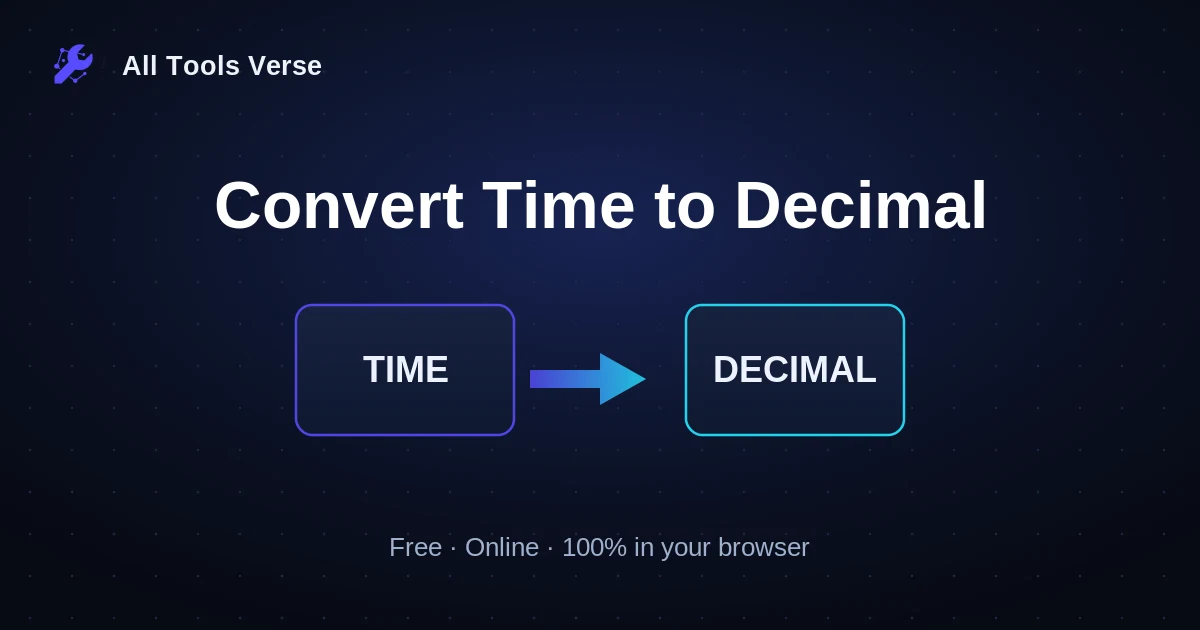 All Tools Verse

Convert Time to Decimal

TIME

DECIMAL

Free · Online · 100% in your browser